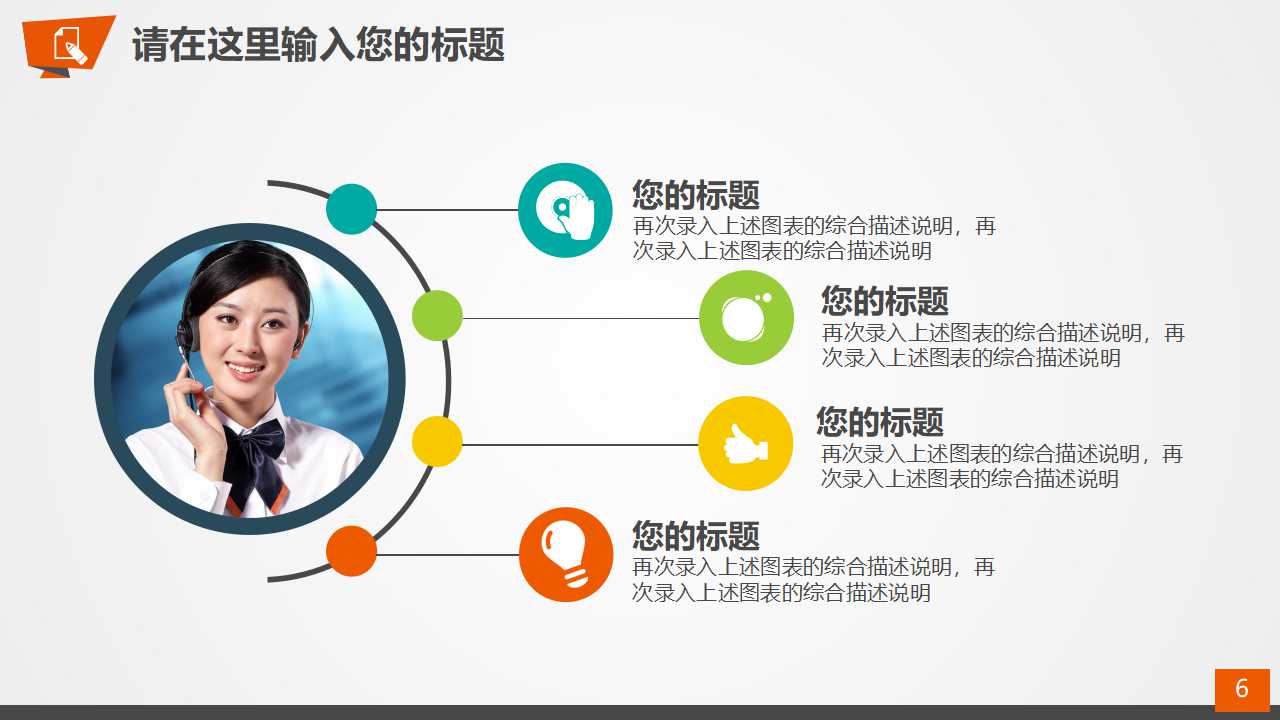 请在这里输入您的标题

您的标题
再次录入上述图表的综合描述说明，再次录入上述图表的综合描述说明

您的标题
再次录入上述图表的综合描述说明，再次录入上述图表的综合描述说明

您的标题
再次录入上述图表的综合描述说明，再次录入上述图表的综合描述说明

您的标题
再次录入上述图表的综合描述说明，再次录入上述图表的综合描述说明

6